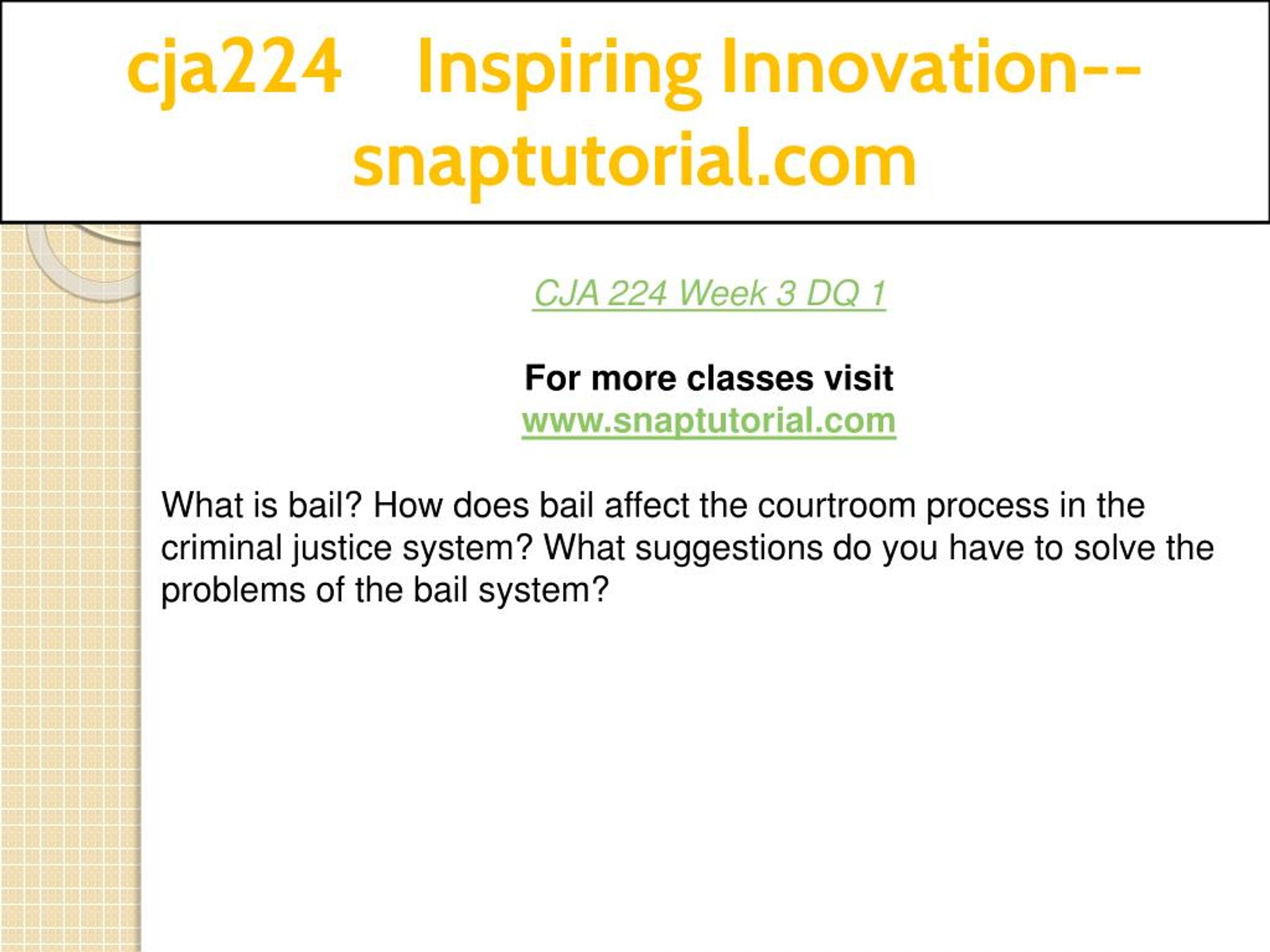 cja224 Inspiring Innovation--snaptutorial.com

CJA 224 Week 3 DQ 1

For more classes visit
www.snaptutorial.com

What is bail? How does bail affect the courtroom process in the criminal justice system? What suggestions do you have to solve the problems of the bail system?